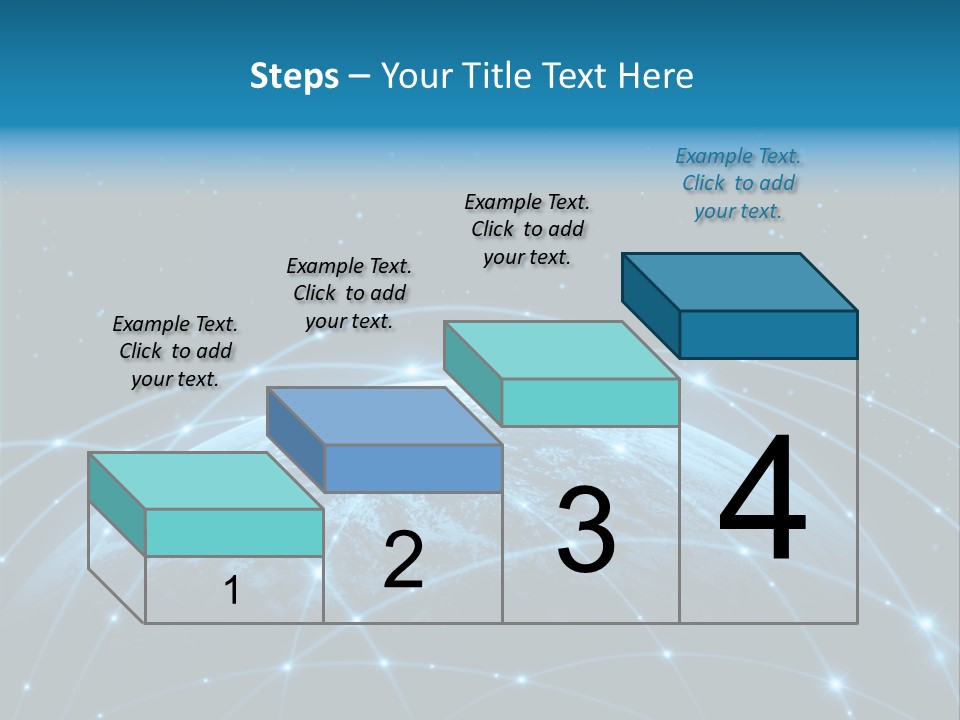 Steps – Your Title Text Here

Example Text.
Click to add
your text.

Example Text.
Click to add
your text.

Example Text.
Click to add
your text.

Example Text.
Click to add
your text.

1

2

3

4